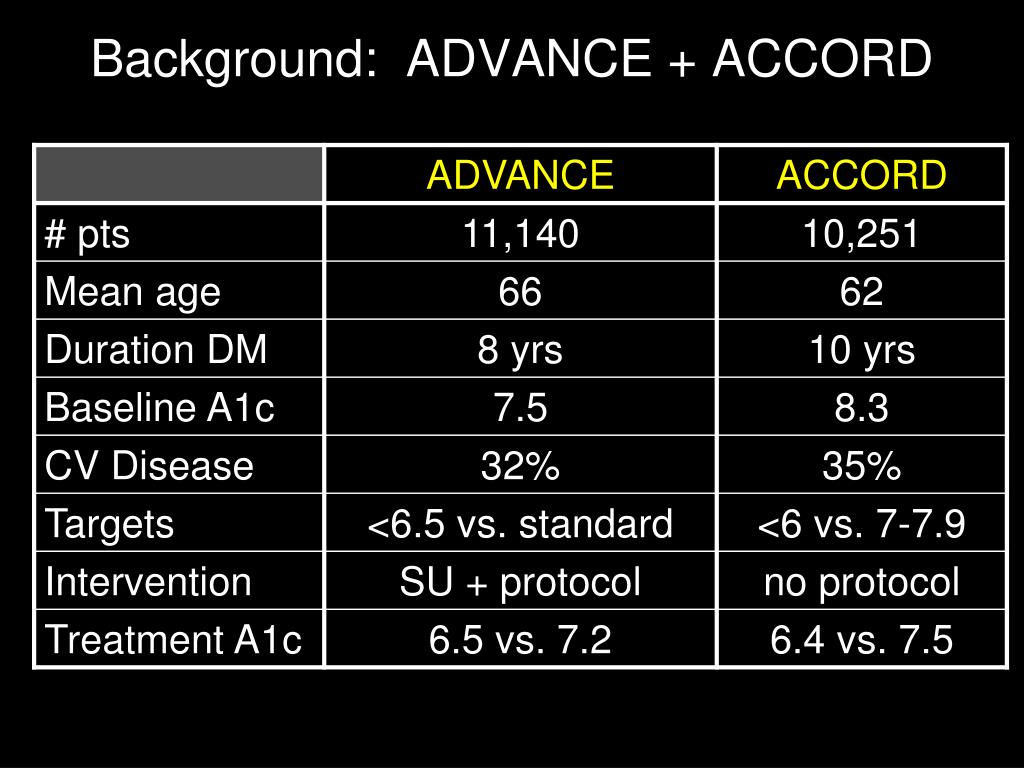 Background: ADVANCE + ACCORD

| | ADVANCE | ACCORD |
|---|---|---|
| # pts | 11,140 | 10,251 |
| Mean age | 66 | 62 |
| Duration DM | 8 yrs | 10 yrs |
| Baseline A1c | 7.5 | 8.3 |
| CV Disease | 32% | 35% |
| Targets | <6.5 vs. standard | <6 vs. 7-7.9 |
| Intervention | SU + protocol | no protocol |
| Treatment A1c | 6.5 vs. 7.2 | 6.4 vs. 7.5 |